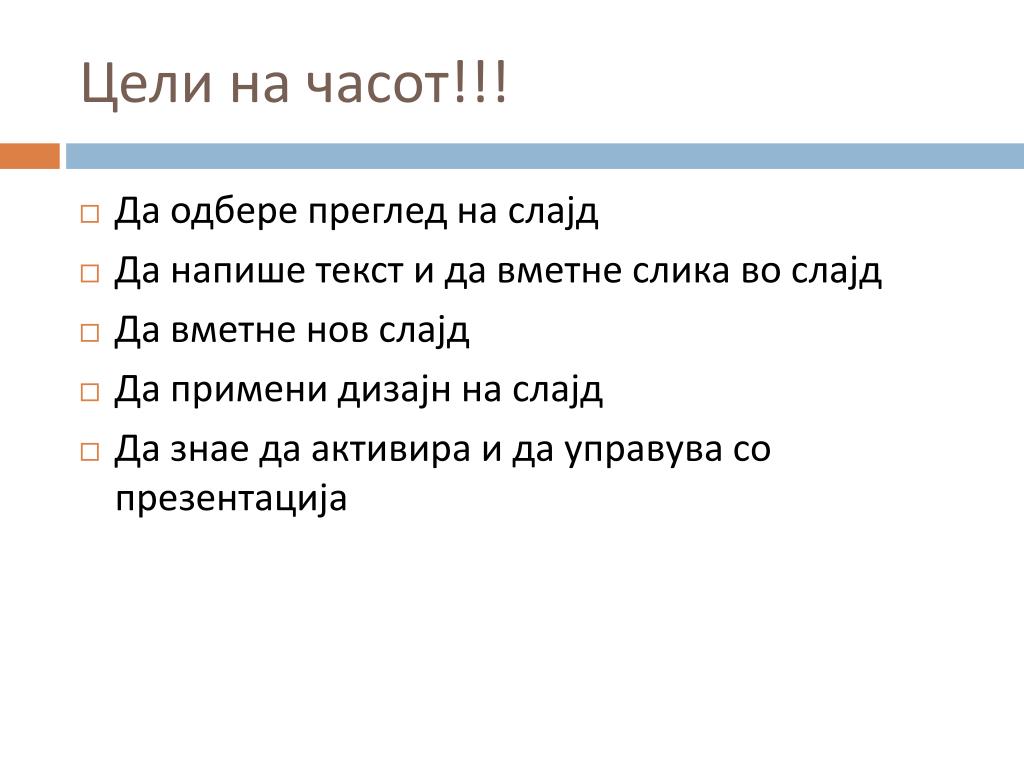 Цели на часот!!!

□ Да одбере преглед на слајд
□ Да напише текст и да вметне слика во слајд
□ Да вметне нов слајд
□ Да примени дизајн на слајд
□ Да знае да активира и да управува со презентација